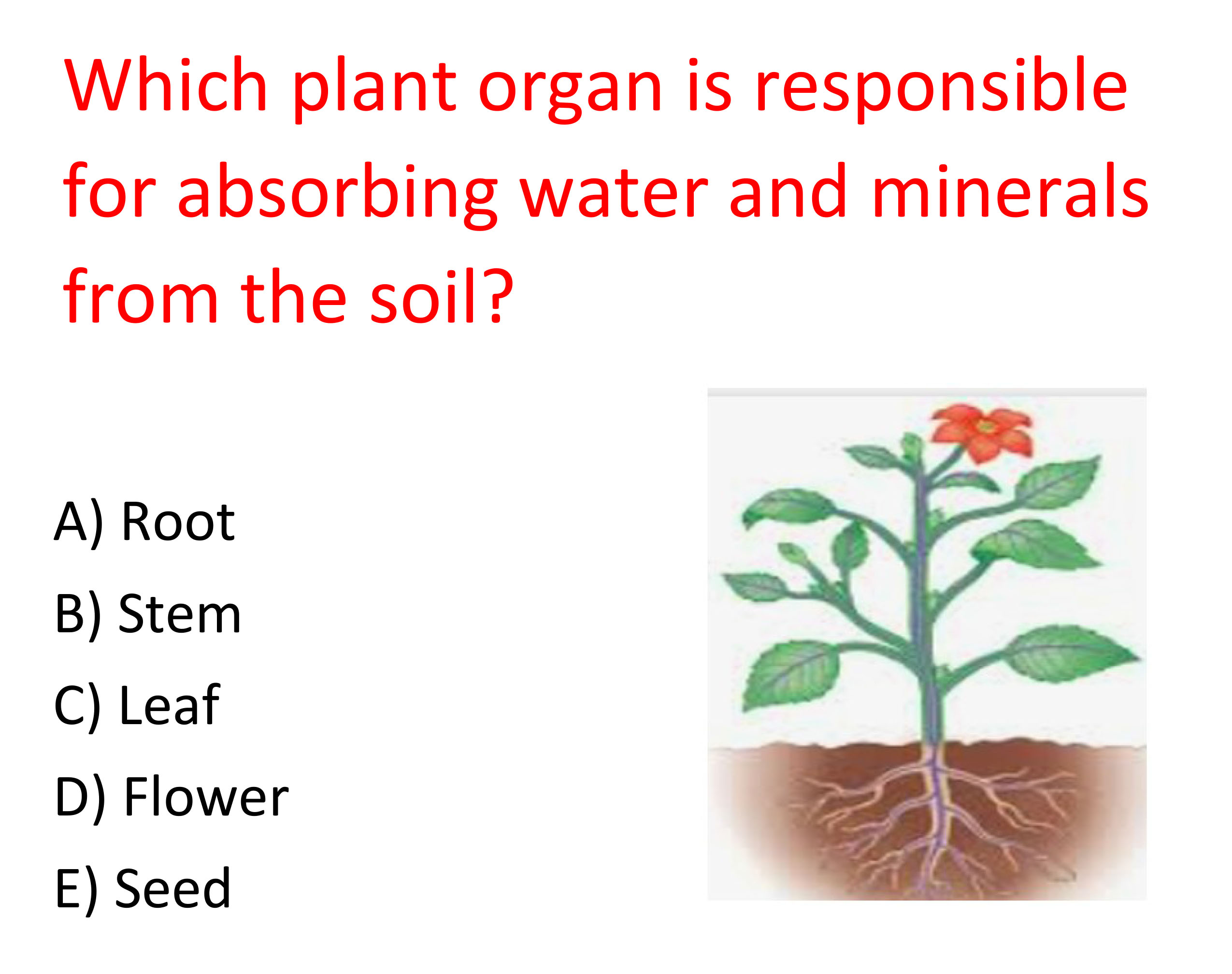 Which plant organ is responsible for absorbing water and minerals from the soil?

A) Root
B) Stem
C) Leaf
D) Flower
E) Seed